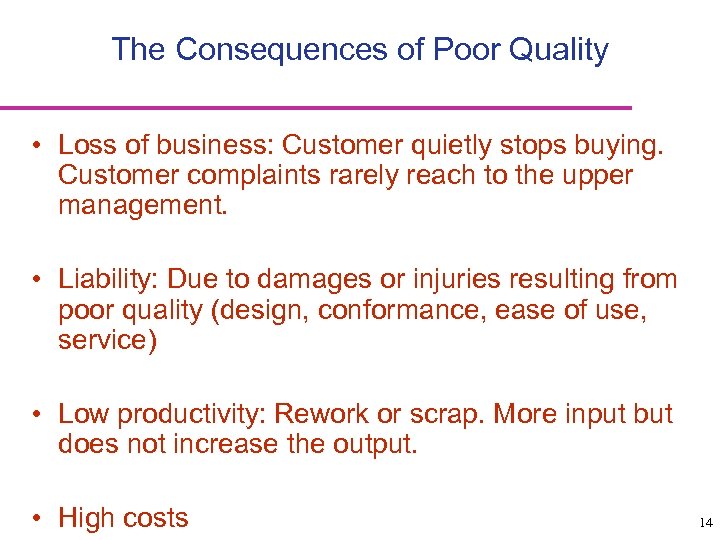 The Consequences of Poor Quality

• Loss of business: Customer quietly stops buying. Customer complaints rarely reach to the upper management.

• Liability: Due to damages or injuries resulting from poor quality (design, conformance, ease of use, service)

• Low productivity: Rework or scrap. More input but does not increase the output.

• High costs

14